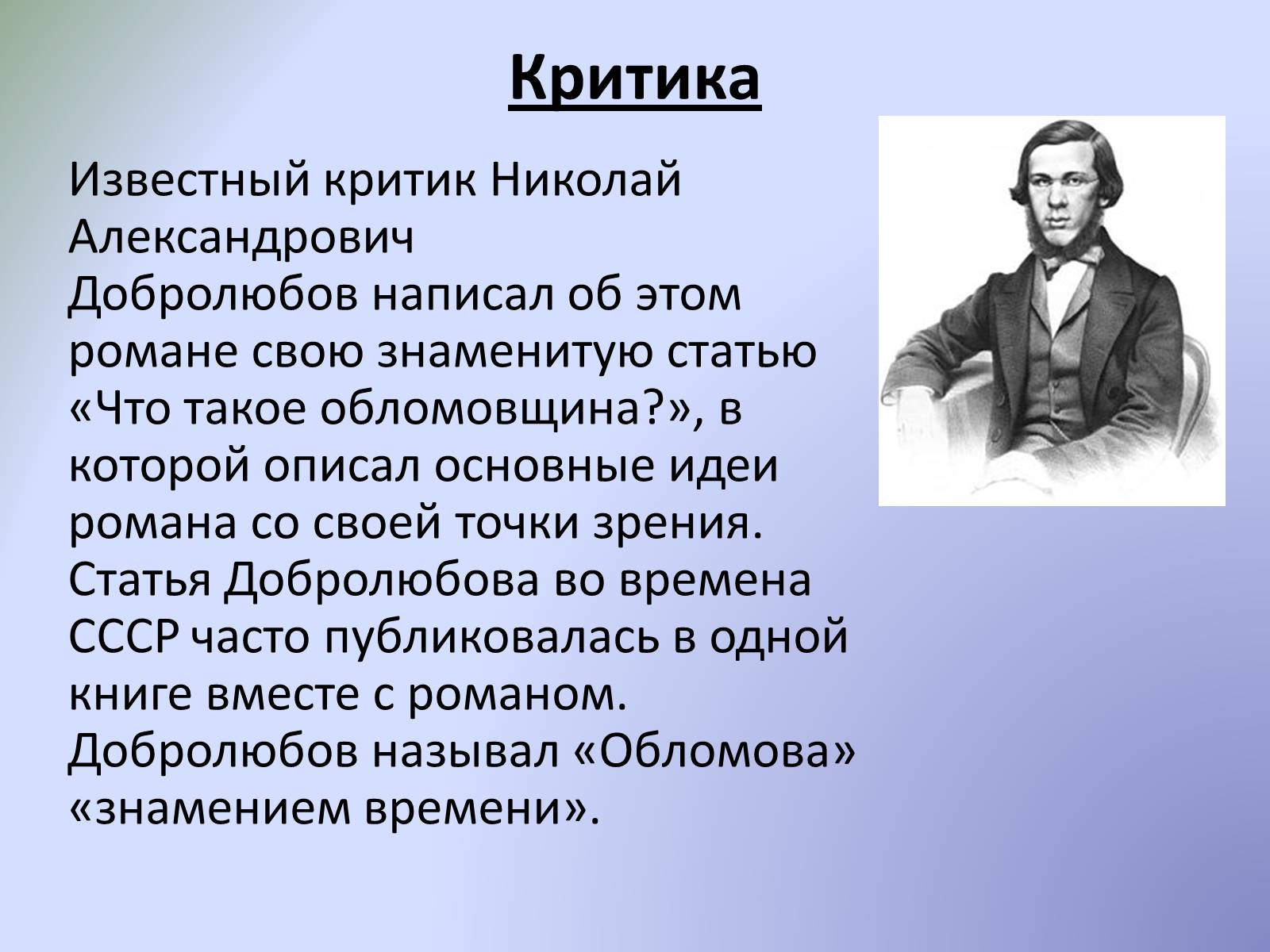 Критика

Известный критик Николай Александрович Добролюбов написал об этом романе свою знаменитую статью «Что такое обломовщина?», в которой описал основные идеи романа со своей точки зрения. Статья Добролюбова во времена СССР часто публиковалась в одной книге вместе с романом. Добролюбов называл «Обломова» «знамением времени».